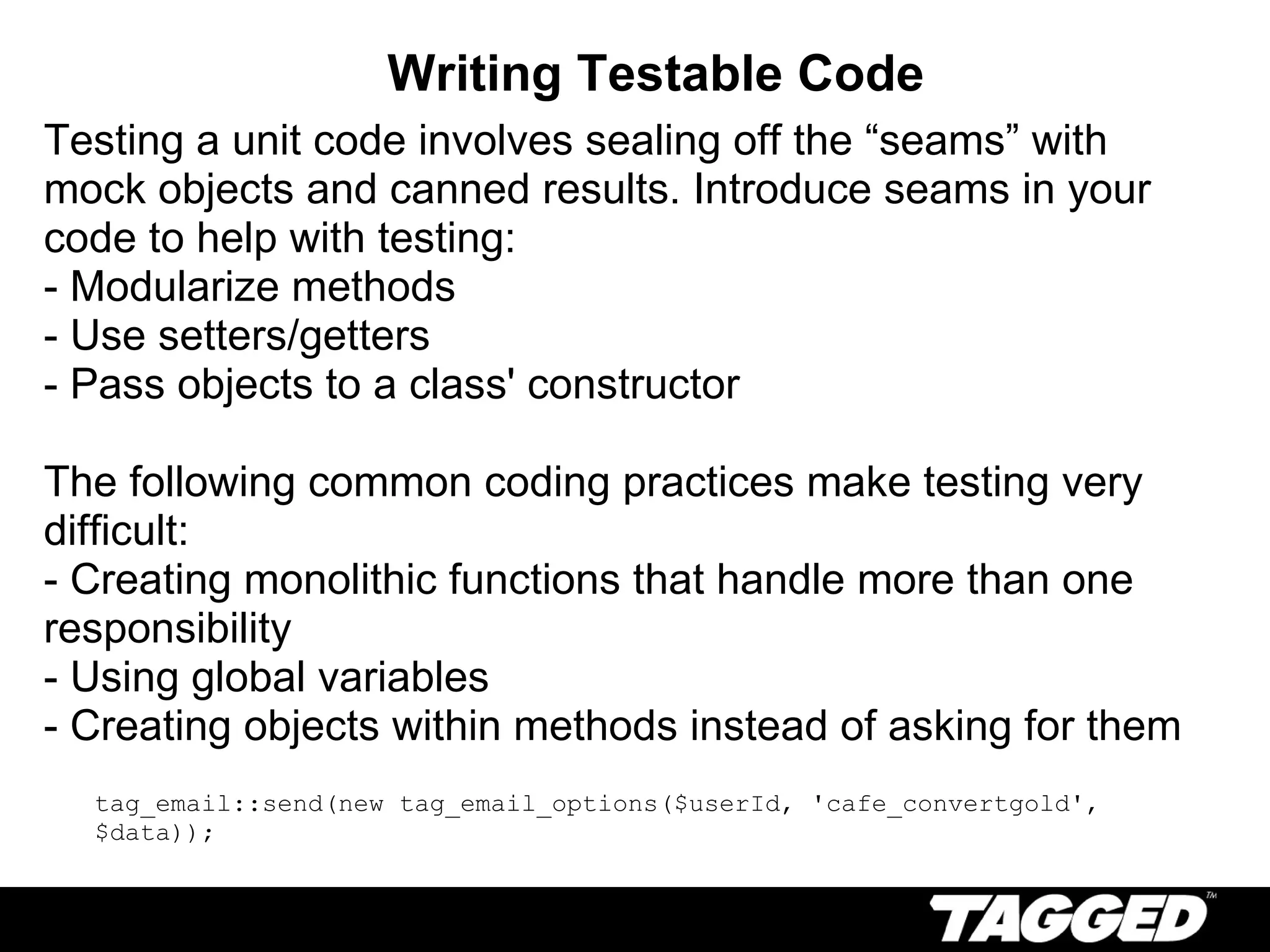 Writing Testable Code

Testing a unit code involves sealing off the “seams” with mock objects and canned results. Introduce seams in your code to help with testing:
- Modularize methods
- Use setters/getters
- Pass objects to a class' constructor

The following common coding practices make testing very difficult:
- Creating monolithic functions that handle more than one responsibility
- Using global variables
- Creating objects within methods instead of asking for them

tag_email::send(new tag_email_options($userId, 'cafe_convertgold', $data));

TAGGED™